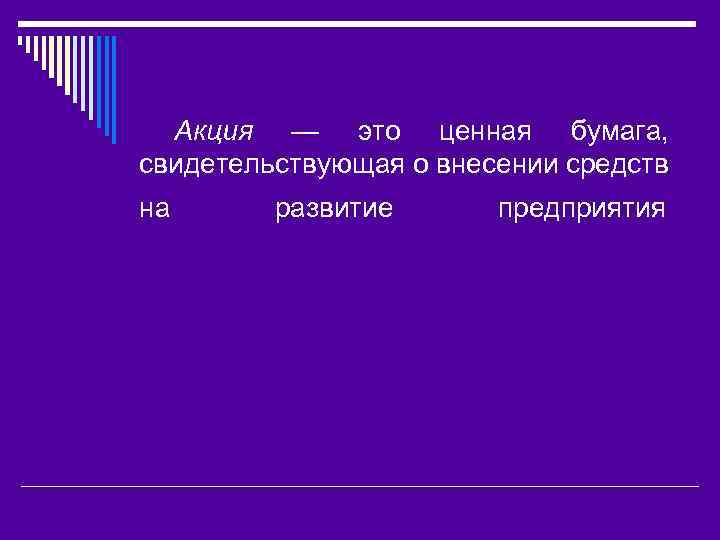 Акция — это ценная бумага, свидетельствующая о внесении средств на развитие предприятия